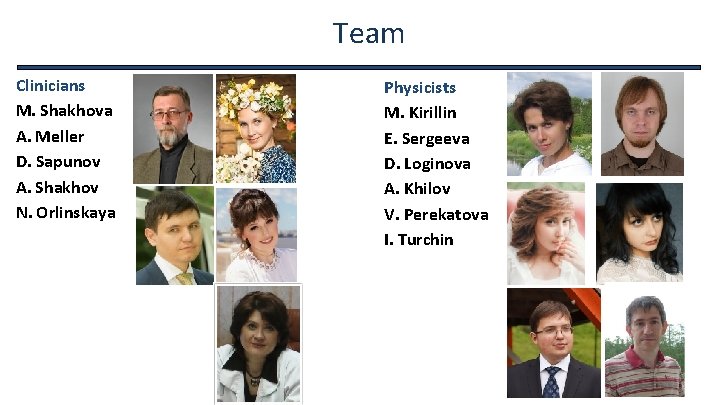 Team

Clinicians
M. Shakhova
A. Meller
D. Sapunov
A. Shakhov
N. Orlinskaya

Physicists
M. Kirillin
E. Sergeeva
D. Loginova
A. Khilov
V. Perekatova
I. Turchin